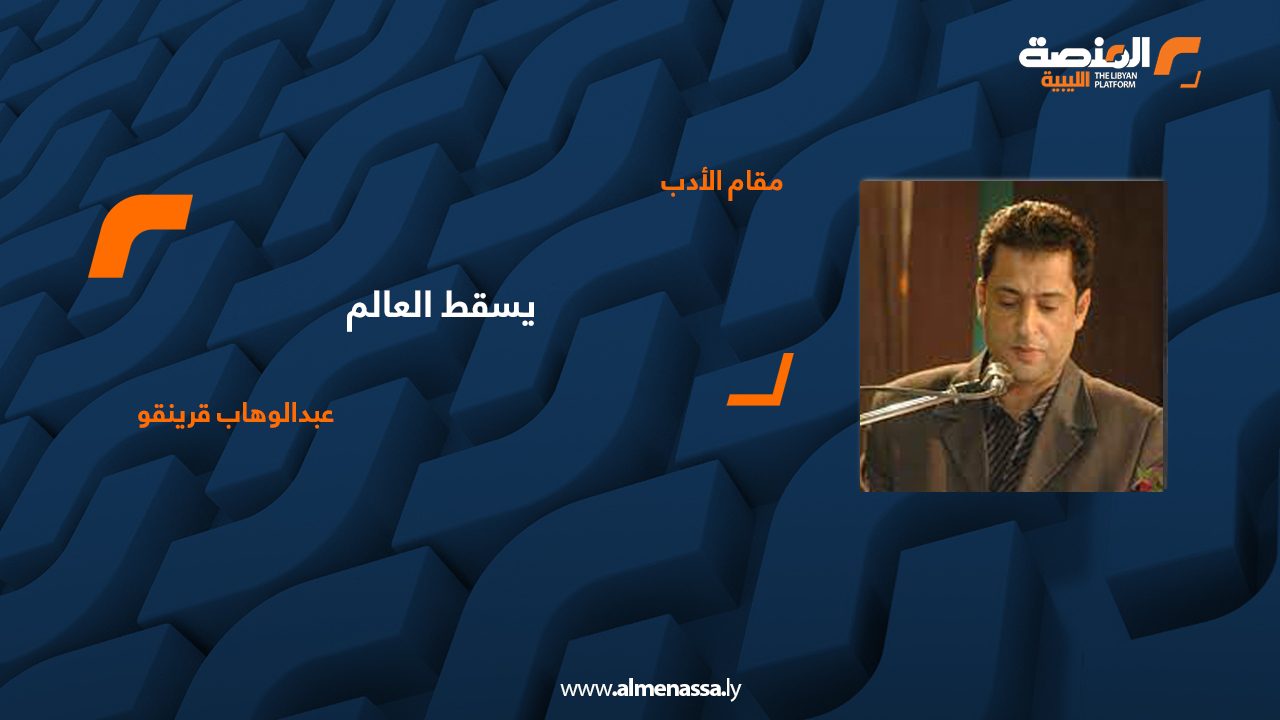 المنصة الليبية
THE LIBYAN PLATFORM

مقام الأدب

يسقط العالم

عبدالوهاب قرينقو

www.almenassa.ly